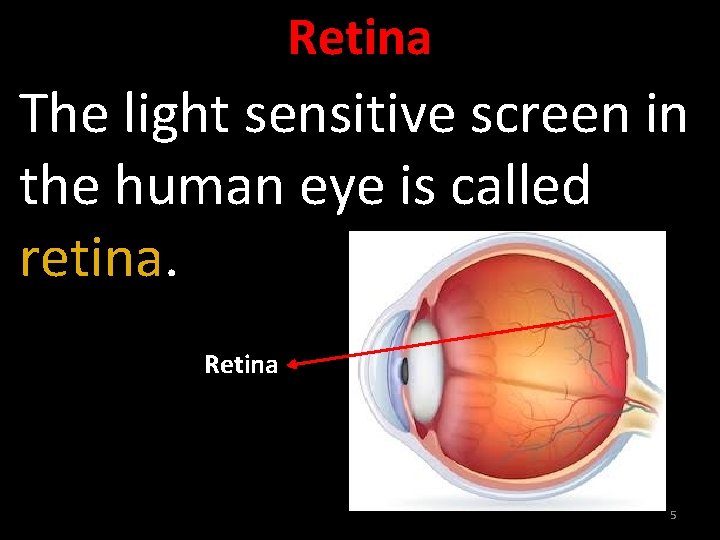 Retina

The light sensitive screen in the human eye is called retina.

Retina

5